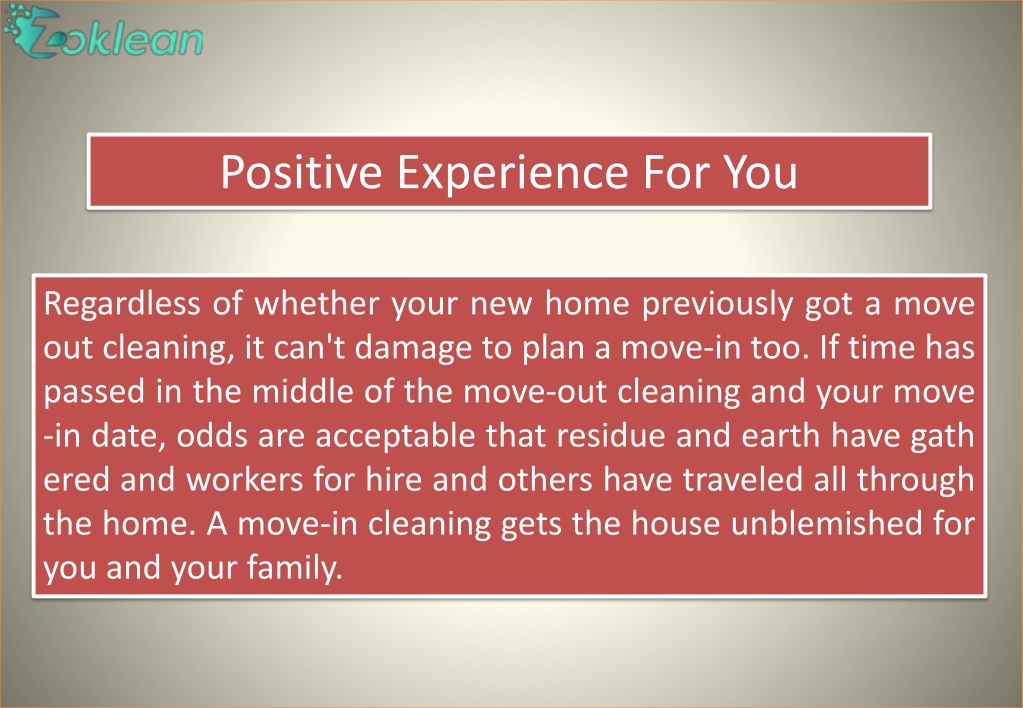 Zoklean

Positive Experience For You

Regardless of whether your new home previously got a move out cleaning, it can't damage to plan a move-in too. If time has passed in the middle of the move-out cleaning and your move -in date, odds are acceptable that residue and earth have gath ered and workers for hire and others have traveled all through the home. A move-in cleaning gets the house unblemished for you and your family.